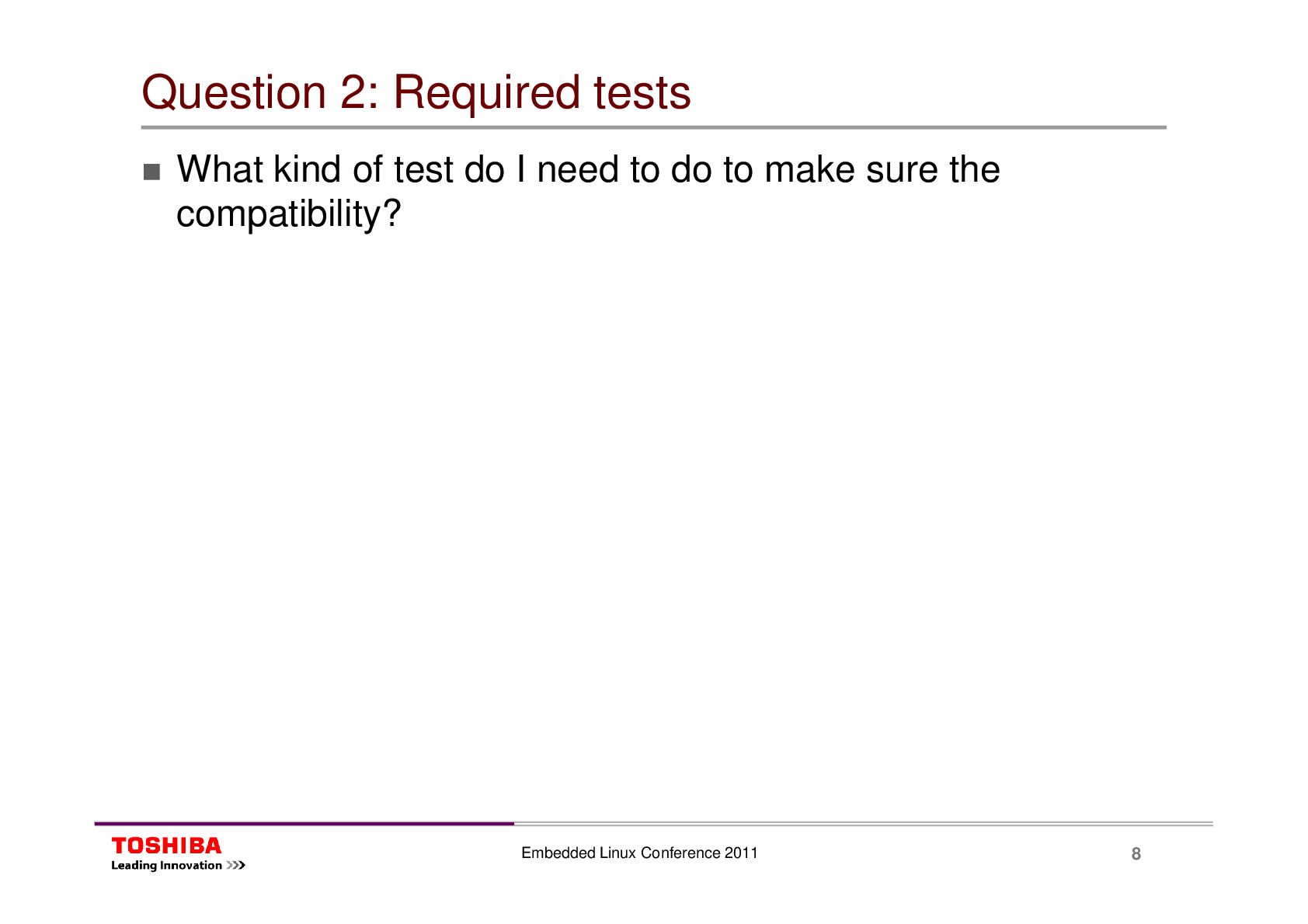 Question 2: Required tests

What kind of test do I need to do to make sure the compatibility?

TOSHIBA
Leading Innovation >>>

Embedded Linux Conference 2011

8